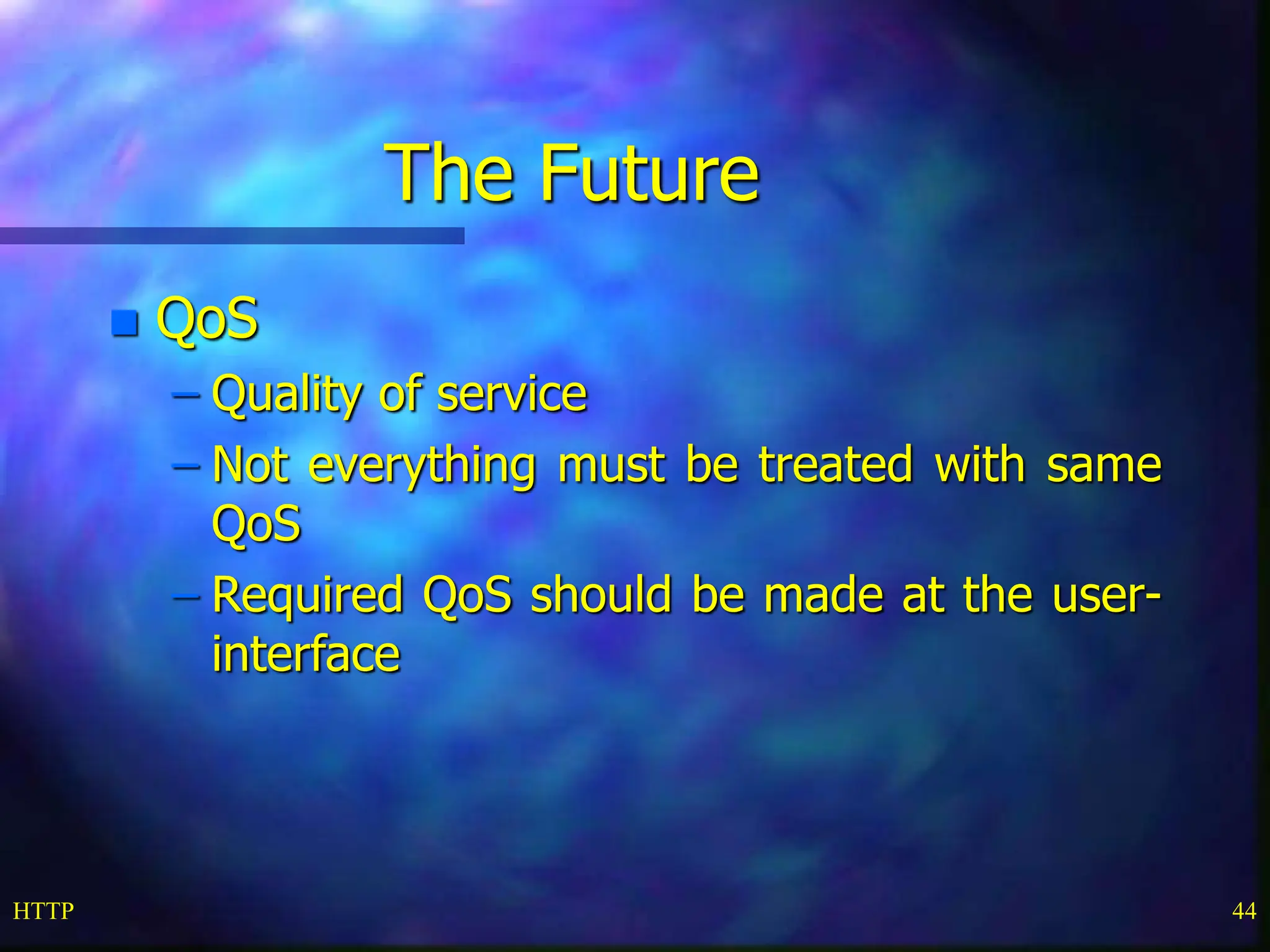 The Future

QoS
– Quality of service
– Not everything must be treated with same QoS
– Required QoS should be made at the user-interface

HTTP

44